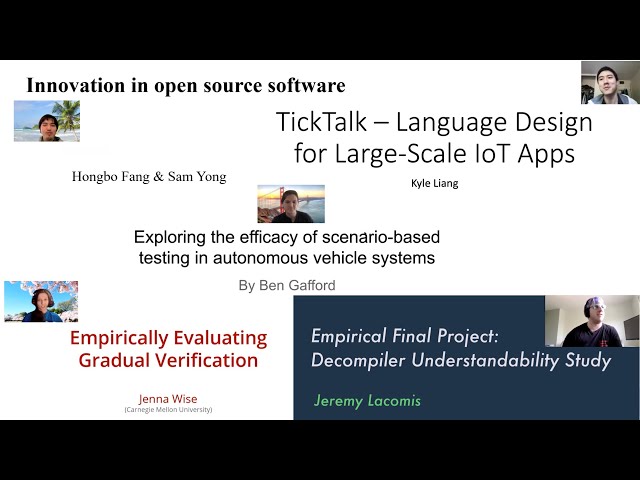 Innovation in open source software

Hongbo Fang & Sam Yong

TickTalk – Language Design for Large-Scale IoT Apps

Kyle Liang

Exploring the efficacy of scenario-based testing in autonomous vehicle systems

By Ben Gafford

Empirically Evaluating Gradual Verification

Jenna Wise
(Carnegie Mellon University)

Empirical Final Project: Decompiler Understandability Study

Jeremy Lacomis